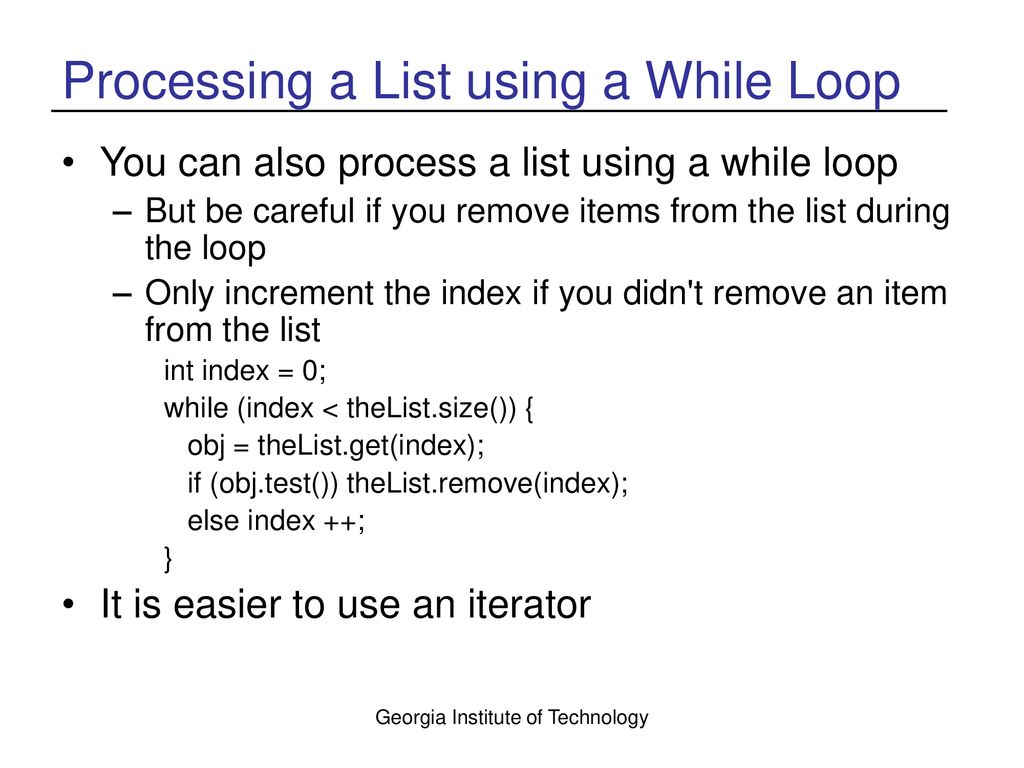 Processing a List using a While Loop

• You can also process a list using a while loop
– But be careful if you remove items from the list during the loop
– Only increment the index if you didn't remove an item from the list
int index = 0;
while (index < theList.size()) {
obj = theList.get(index);
if (obj.test()) theList.remove(index);
else index ++;
}
• It is easier to use an iterator

Georgia Institute of Technology